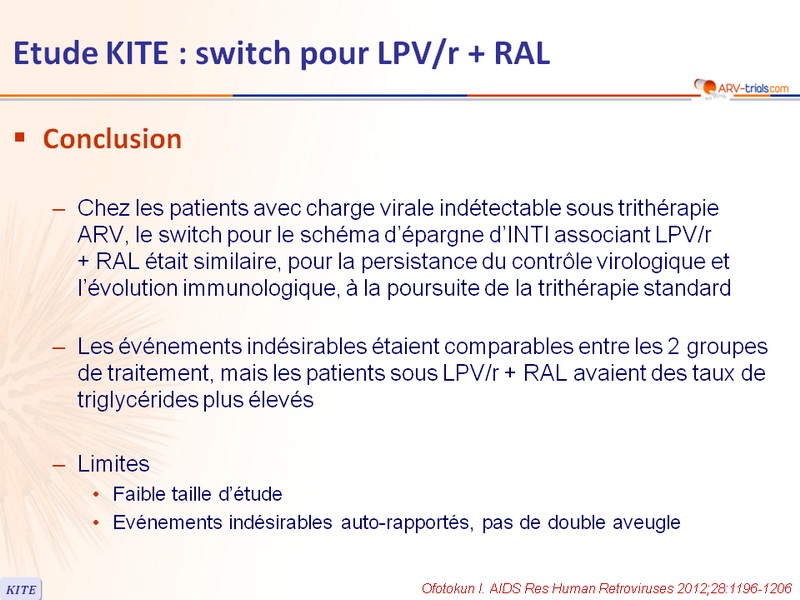 Etude KITE : switch pour LPV/r + RAL

ARV-trials.com

▪ Conclusion

– Chez les patients avec charge virale indétectable sous trithérapie ARV, le switch pour le schéma d'épargne d'INTI associant LPV/r + RAL était similaire, pour la persistance du contrôle virologique et l'évolution immunologique, à la poursuite de la trithérapie standard

– Les événements indésirables étaient comparables entre les 2 groupes de traitement, mais les patients sous LPV/r + RAL avaient des taux de triglycérides plus élevés

– Limites
• Faible taille d'étude
• Evénements indésirables auto-rapportés, pas de double aveugle

KITE

Ofotokun I. AIDS Res Human Retroviruses 2012;28:1196-1206